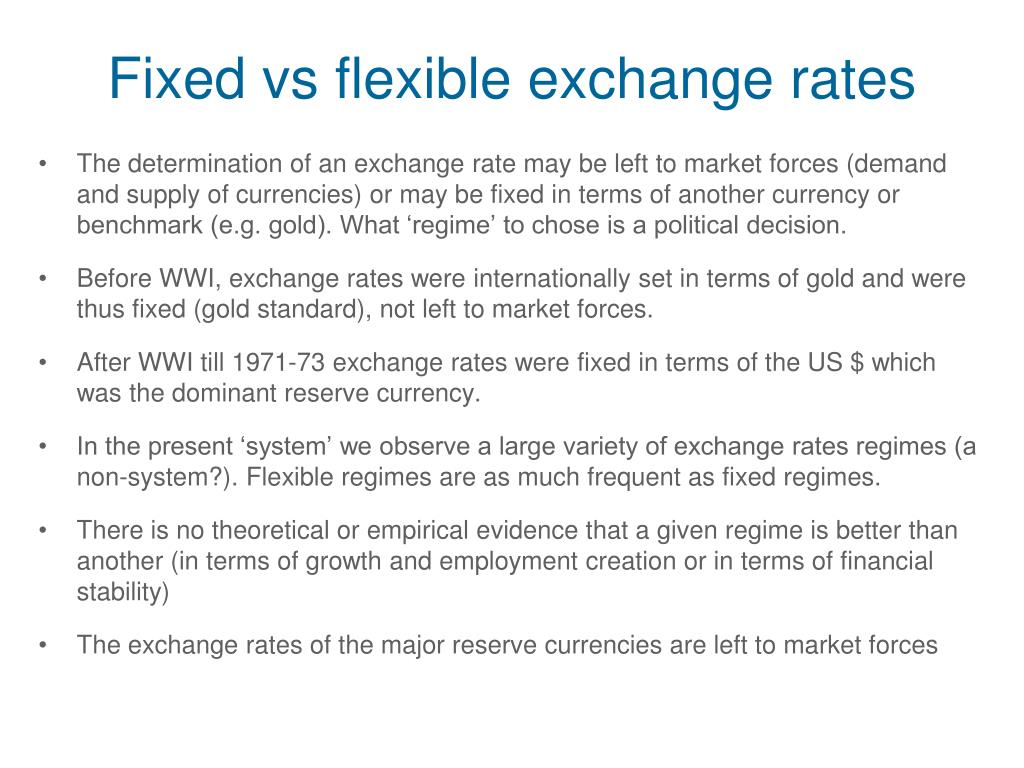 Fixed vs flexible exchange rates

• The determination of an exchange rate may be left to market forces (demand and supply of currencies) or may be fixed in terms of another currency or benchmark (e.g. gold). What ‘regime’ to chose is a political decision.

• Before WWI, exchange rates were internationally set in terms of gold and were thus fixed (gold standard), not left to market forces.

• After WWI till 1971-73 exchange rates were fixed in terms of the US \$ which was the dominant reserve currency.

• In the present ‘system’ we observe a large variety of exchange rates regimes (a non-system?). Flexible regimes are as much frequent as fixed regimes.

• There is no theoretical or empirical evidence that a given regime is better than another (in terms of growth and employment creation or in terms of financial stability)

• The exchange rates of the major reserve currencies are left to market forces